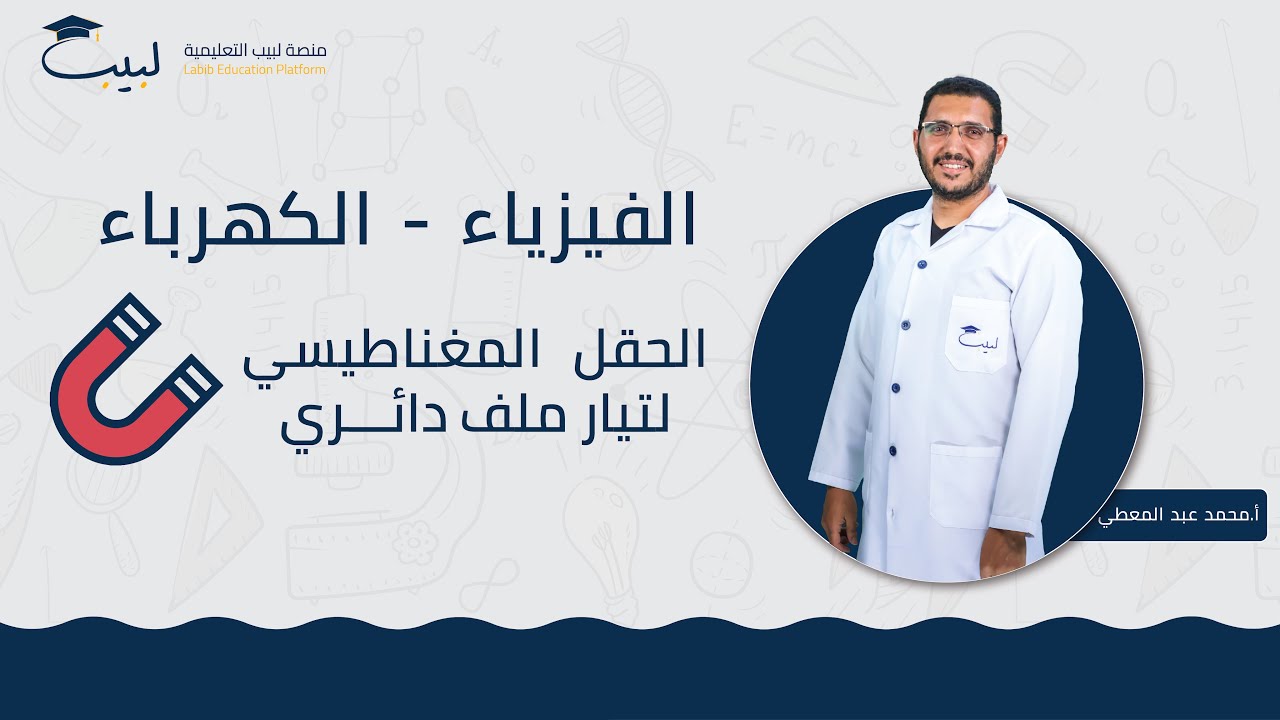 لبيب
منصة لبيب التعليمية
Labib Education Platform

الفيزياء - الكهرباء

الحقل المغناطيسي
لتيار ملف دائـــري

لبيب

أ.محمد عبد المعطي